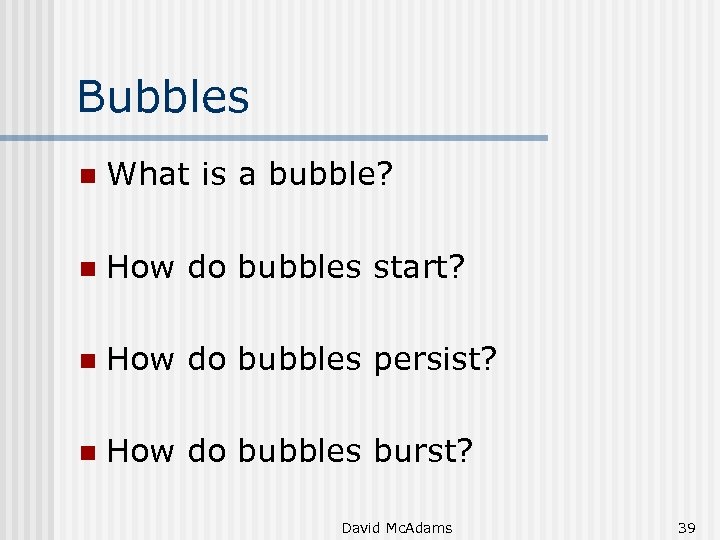 Bubbles

- What is a bubble?
- How do bubbles start?
- How do bubbles persist?
- How do bubbles burst?

David McAdams

39